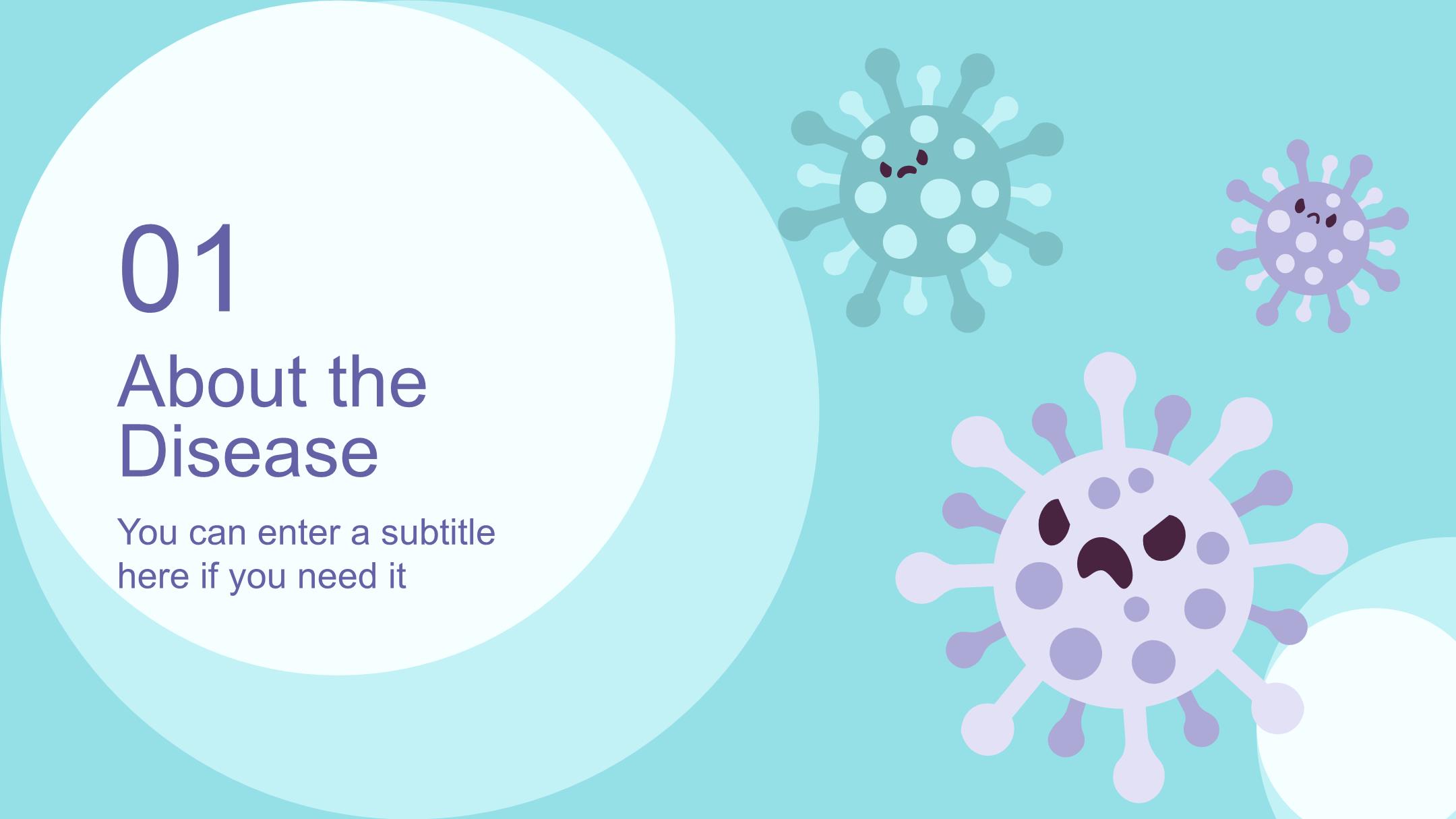 01

About the Disease

You can enter a subtitle here if you need it